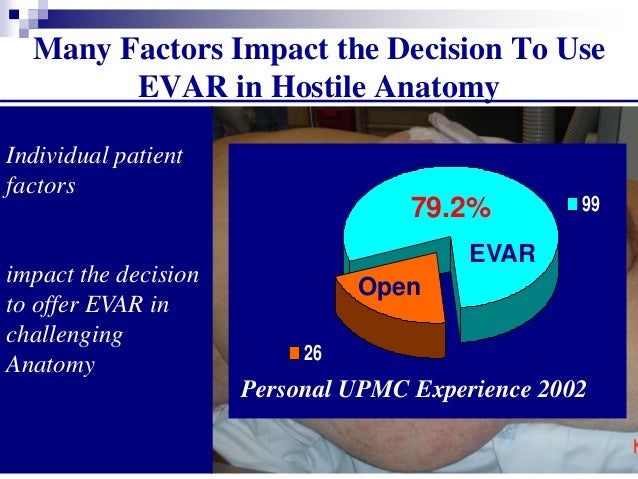 Many Factors Impact the Decision To Use EVAR in Hostile Anatomy

Individual patient factors

impact the decision to offer EVAR in challenging Anatomy

79.2%

99

EVAR

Open

26

Personal UPMC Experience 2002